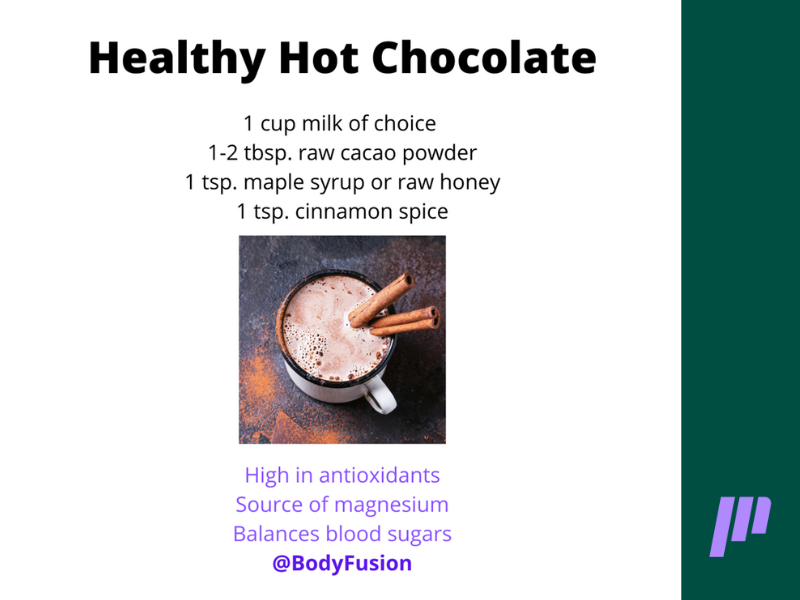 Healthy Hot Chocolate

1 cup milk of choice
1-2 tbsp. raw cacao powder
1 tsp. maple syrup or raw honey
1 tsp. cinnamon spice

High in antioxidants
Source of magnesium
Balances blood sugars
@BodyFusion